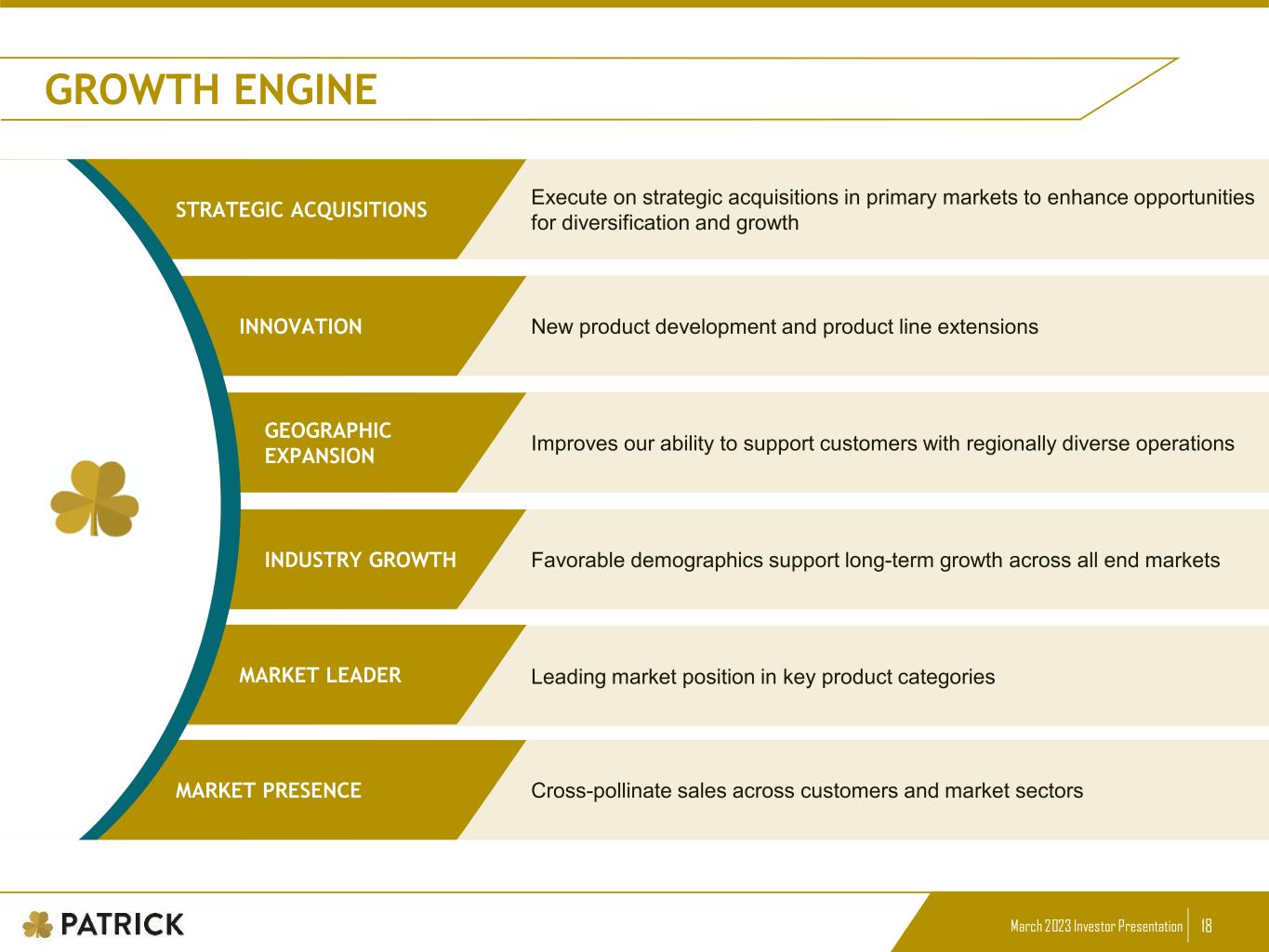 GROWTH ENGINE

STRATEGIC ACQUISITIONS

Execute on strategic acquisitions in primary markets to enhance opportunities for diversification and growth

INNOVATION

New product development and product line extensions

GEOGRAPHIC EXPANSION

Improves our ability to support customers with regionally diverse operations

INDUSTRY GROWTH

Favorable demographics support long-term growth across all end markets

MARKET LEADER

Leading market position in key product categories

MARKET PRESENCE

Cross-pollinate sales across customers and market sectors

PATRICK

March 2023 Investor Presentation 18